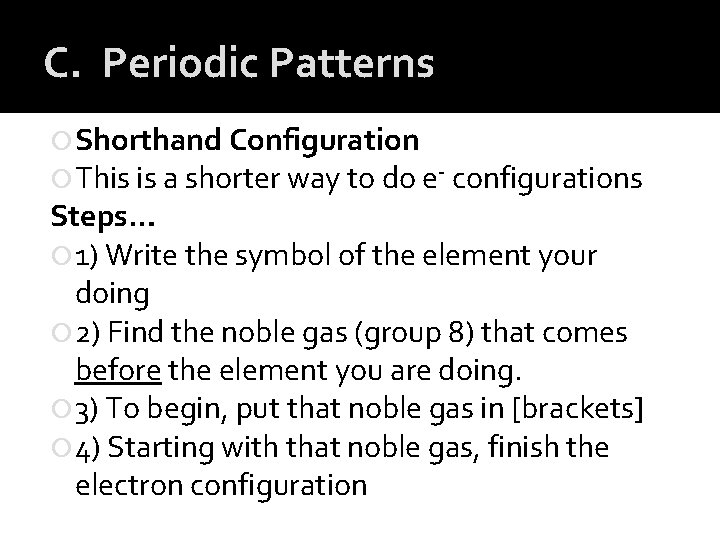 C. Periodic Patterns

Shorthand Configuration

This is a shorter way to do $e^-$ configurations

Steps…

1) Write the symbol of the element your doing

2) Find the noble gas (group 8) that comes before the element you are doing.

3) To begin, put that noble gas in [brackets]

4) Starting with that noble gas, finish the electron configuration